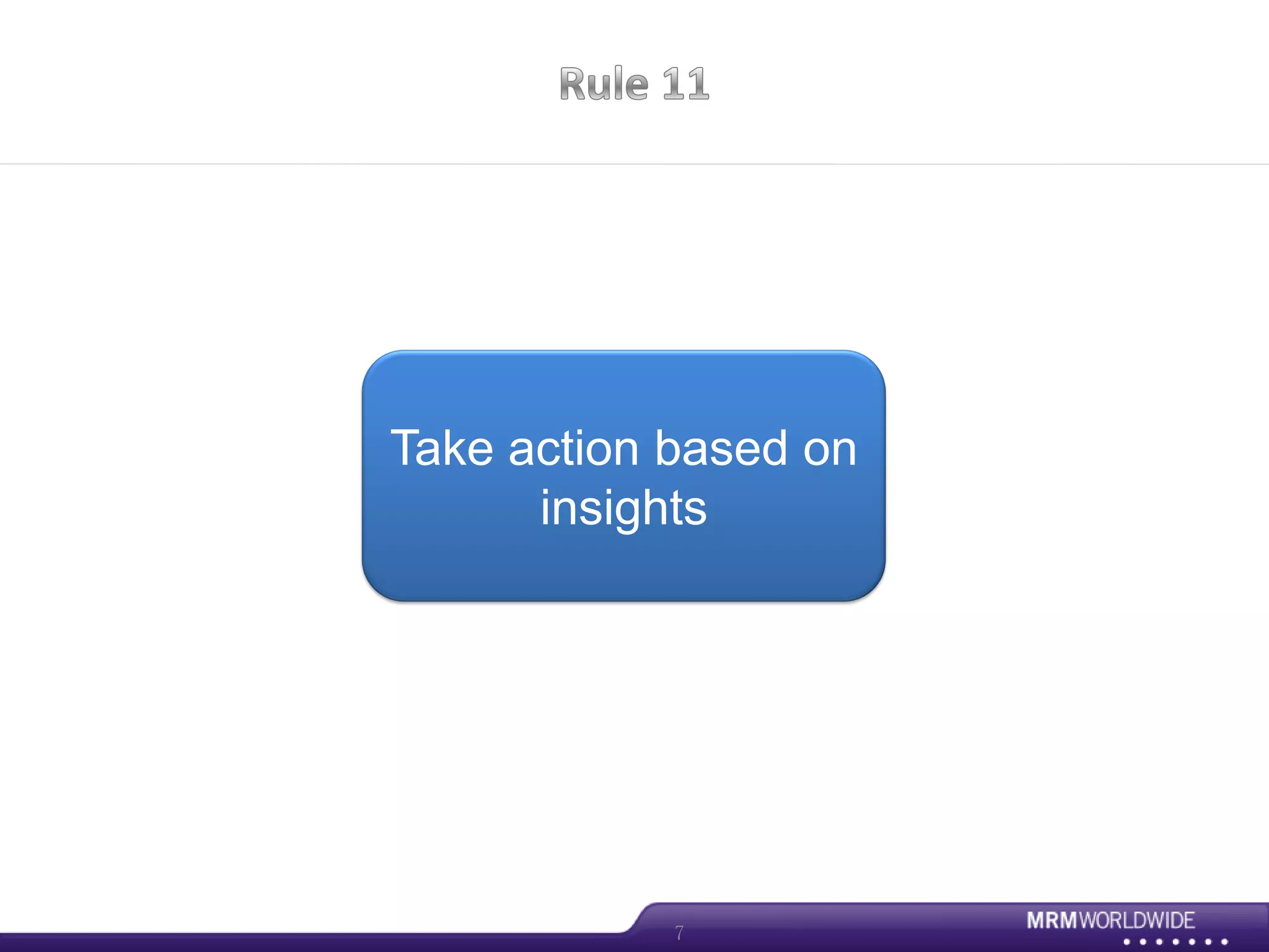 Rule 11

Take action based on insights

7

MRMWORLDWIDE